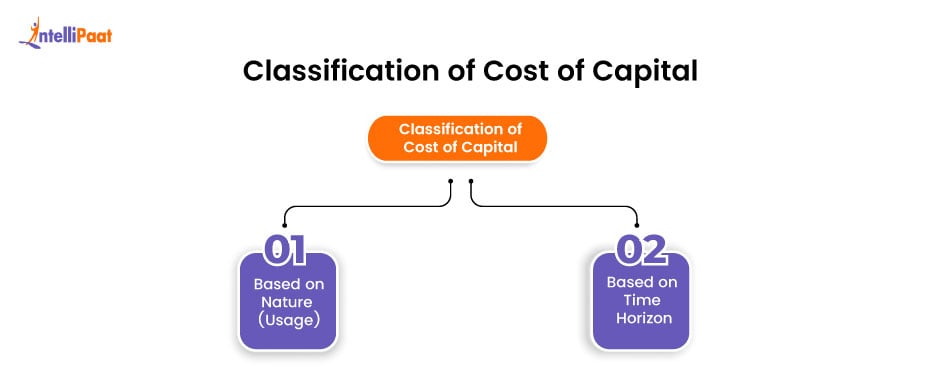 IntelliPaat

Classification of Cost of Capital

Classification of Cost of Capital

01
Based on Nature (Usage)

02
Based on Time Horizon